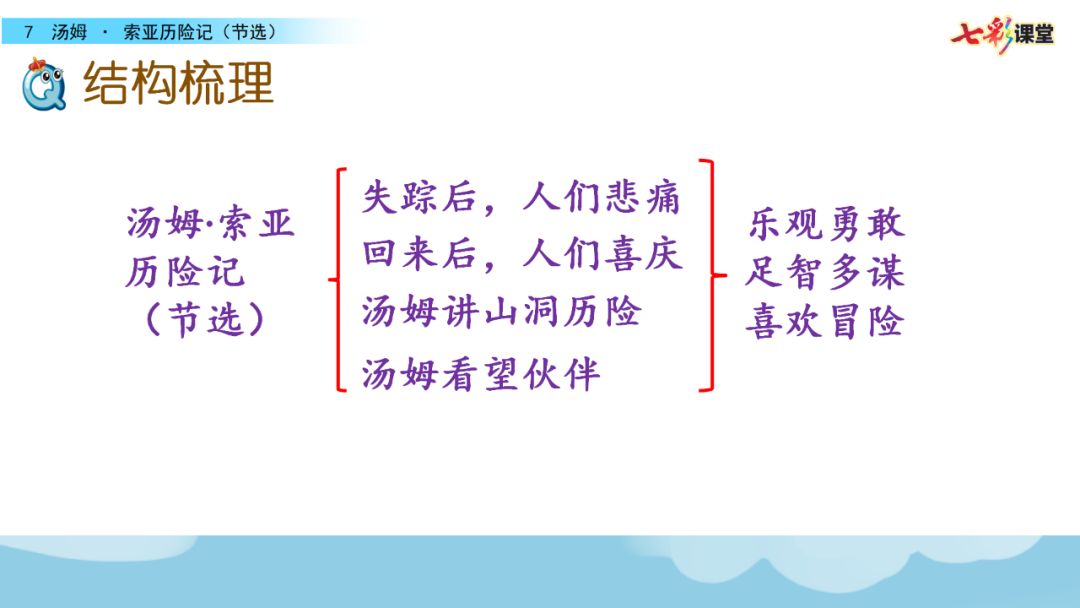 7 汤姆 · 索亚历险记（节选）

七彩课堂

结构梳理

汤姆·索亚历险记（节选）

失踪后，人们悲痛
回来后，人们喜庆
汤姆讲山洞历险
汤姆看望伙伴

乐观勇敢
足智多谋
喜欢冒险